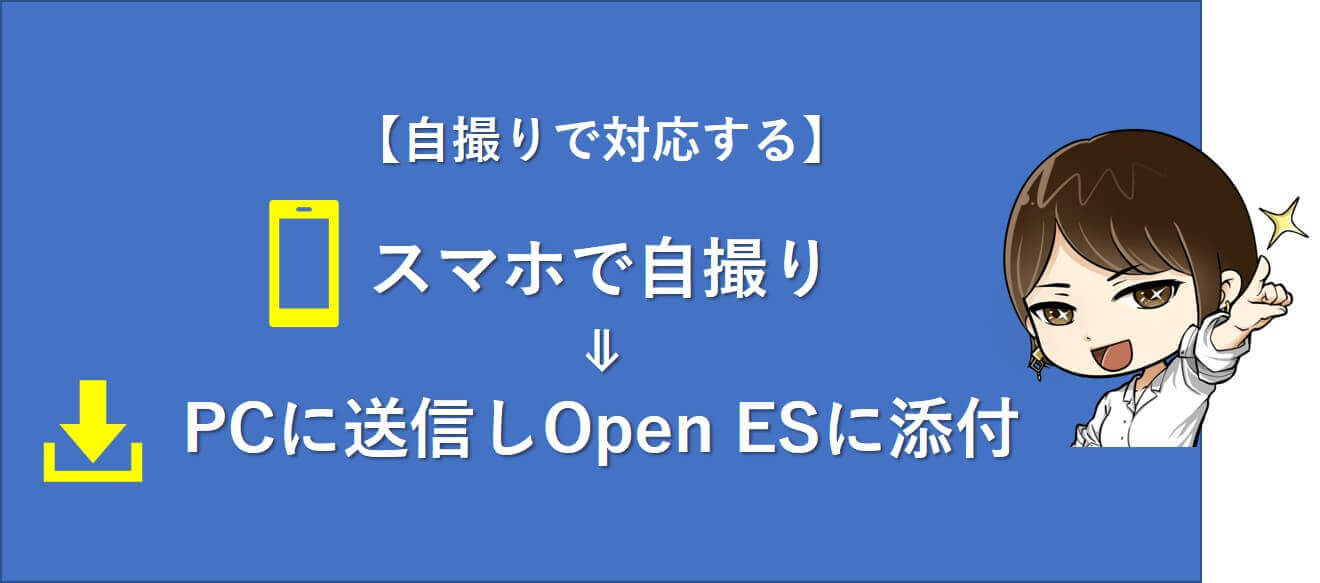 【自撮りで対応する】

スマホで自撮り

⇓

PCに送信しOpen ESに添付